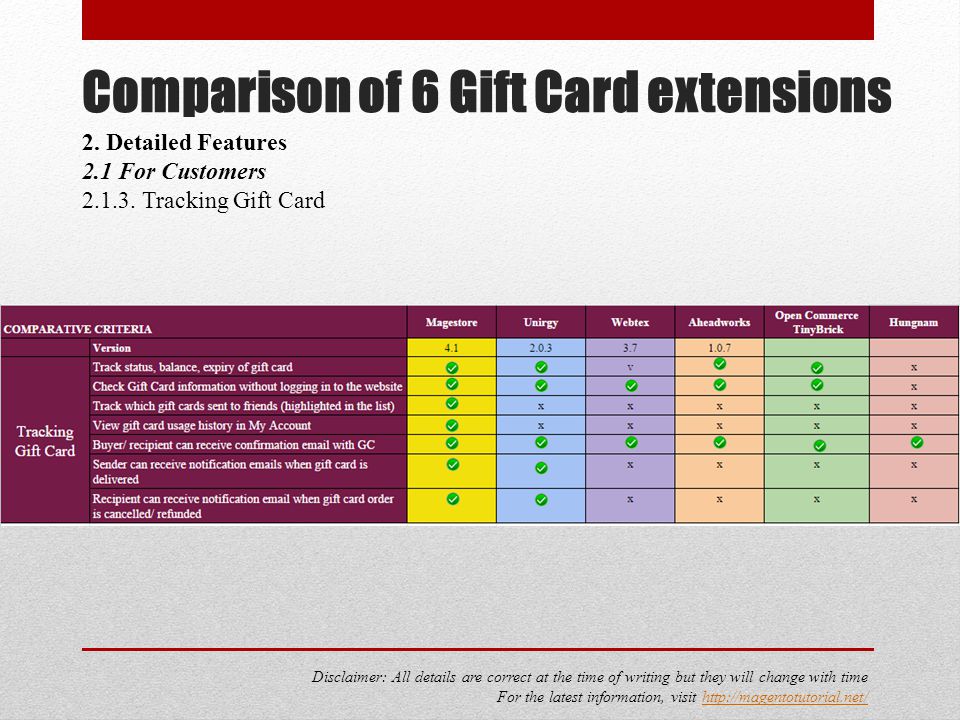 Comparison of 6 Gift Card extensions

2. Detailed Features
2.1 For Customers
2.1.3. Tracking Gift Card

| COMPARATIVE CRITERIA | | Magestore | Unirgy | Webtex | Aheadworks | Open Commerce TinyBrick | Hungnam |
|---|---|---|---|---|---|---|---|
| | Version | 4.1 | 2.0.3 | 3.7 | 1.0.7 | | |
| Tracking Gift Card | Track status, balance, expiry of gift card | ✓ | ✓ | v | ✓ | ✓ | x |
| | Check Gift Card information without logging in to the website | ✓ | ✓ | ✓ | ✓ | ✓ | x |
| | Track which gift cards sent to friends (highlighted in the list) | ✓ | x | x | x | x | x |
| | View gift card usage history in My Account | ✓ | x | x | x | x | x |
| | Buyer/ recipient can receive confirmation email with GC | ✓ | ✓ | ✓ | ✓ | ✓ | ✓ |
| | Sender can receive notification emails when gift card is delivered | ✓ | ✓ | x | x | x | x |
| | Recipient can receive notification email when gift card order is cancelled/ refunded | ✓ | ✓ | x | x | x | x |

Disclaimer: All details are correct at the time of writing but they will change with time
For the latest information, visit http://magentotutorial.net/